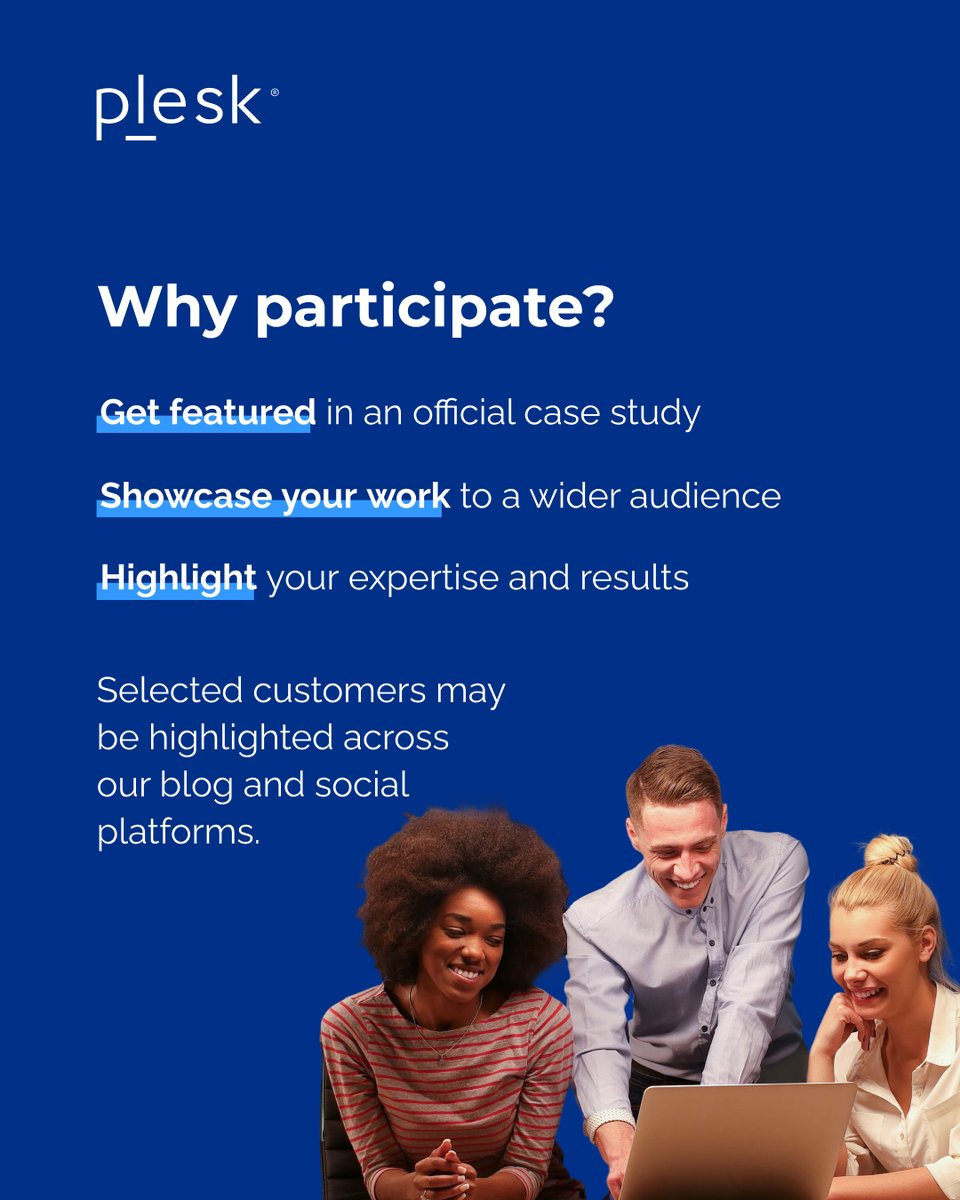 plesk®

Why participate?

Get featured in an official case study

Showcase your work to a wider audience

Highlight your expertise and results

Selected customers may be highlighted across our blog and social platforms.